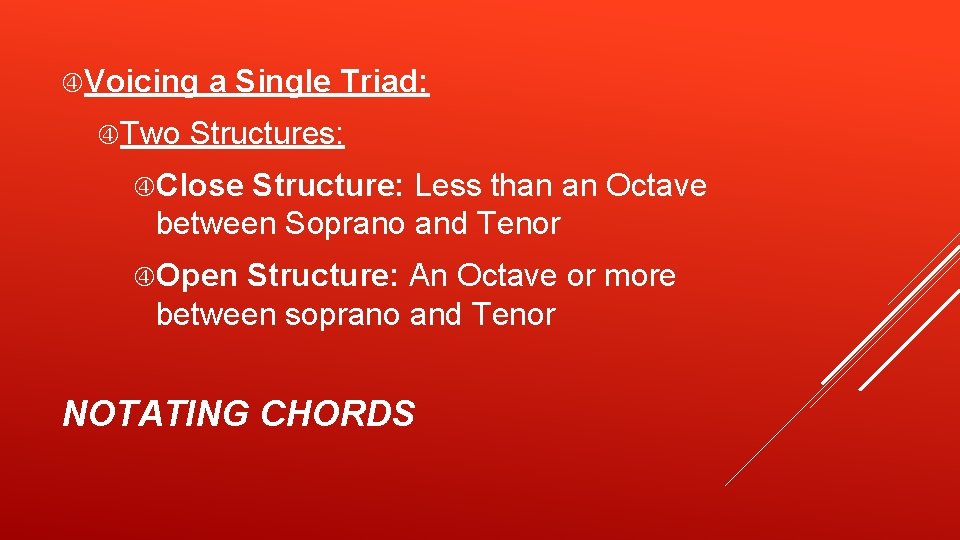 Voicing a Single Triad:

Two Structures:

Close Structure: Less than an Octave between Soprano and Tenor

Open Structure: An Octave or more between soprano and Tenor

NOTATING CHORDS